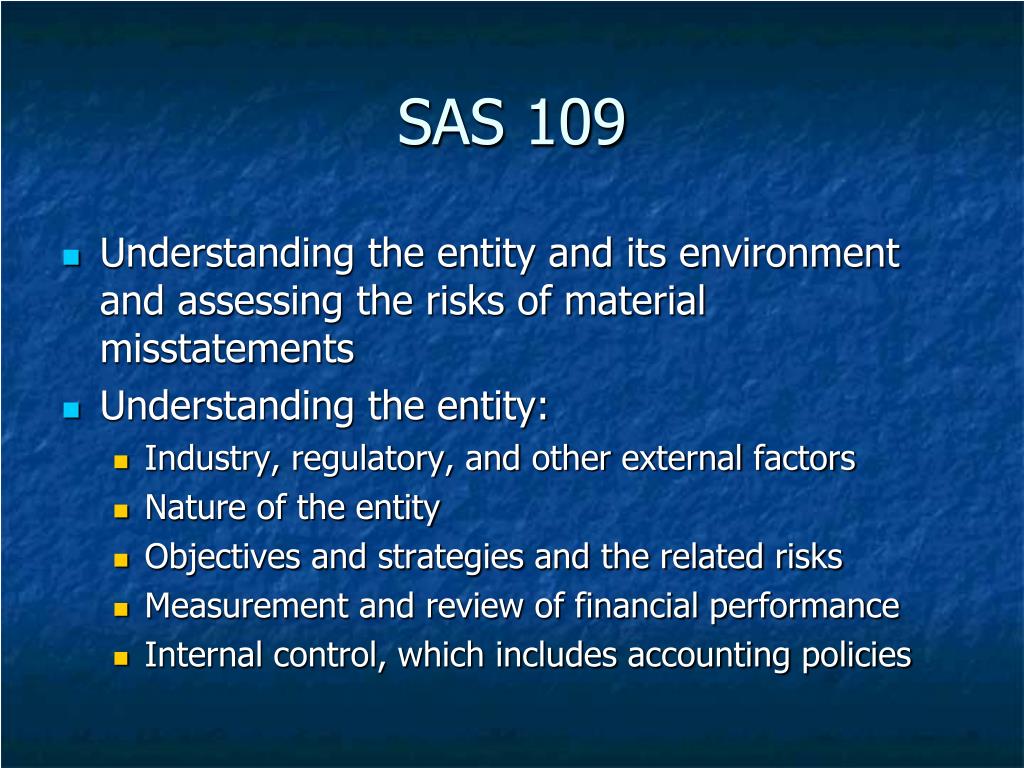 SAS 109

Understanding the entity and its environment and assessing the risks of material misstatements

Understanding the entity:

Industry, regulatory, and other external factors

Nature of the entity

Objectives and strategies and the related risks

Measurement and review of financial performance

Internal control, which includes accounting policies